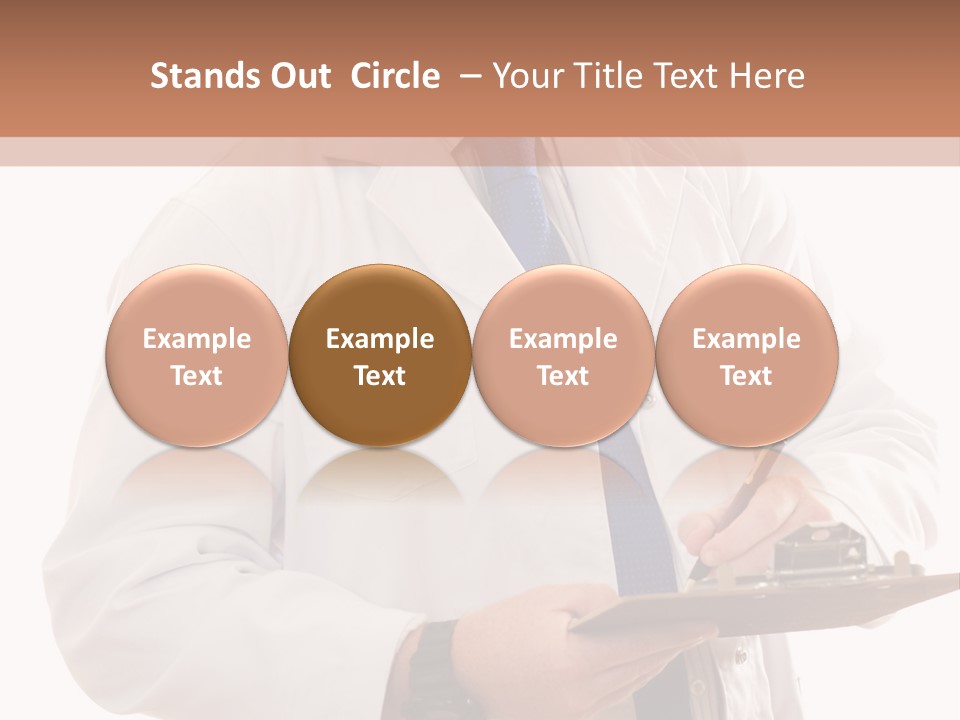 Stands Out Circle – Your Title Text Here

Example Text

Example Text

Example Text

Example Text